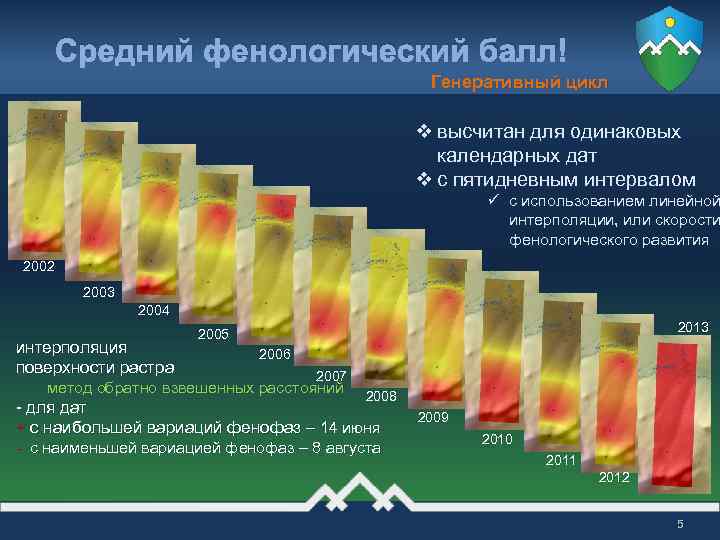 Средний фенологический балл!

Генеративный цикл

❖ высчитан для одинаковых календарных дат
❖ с пятидневным интервалом
✓ с использованием линейной интерполяции, или скорости фенологического развития

2002
2003
2004
2005
2006
2007
2008
2009
2010
2011
2012
2013

интерполяция поверхности растра
метод обратно взвешенных расстояний
- для дат
+ с наибольшей вариаций фенофаз – 14 июня
- с наименьшей вариацией фенофаз – 8 августа

5